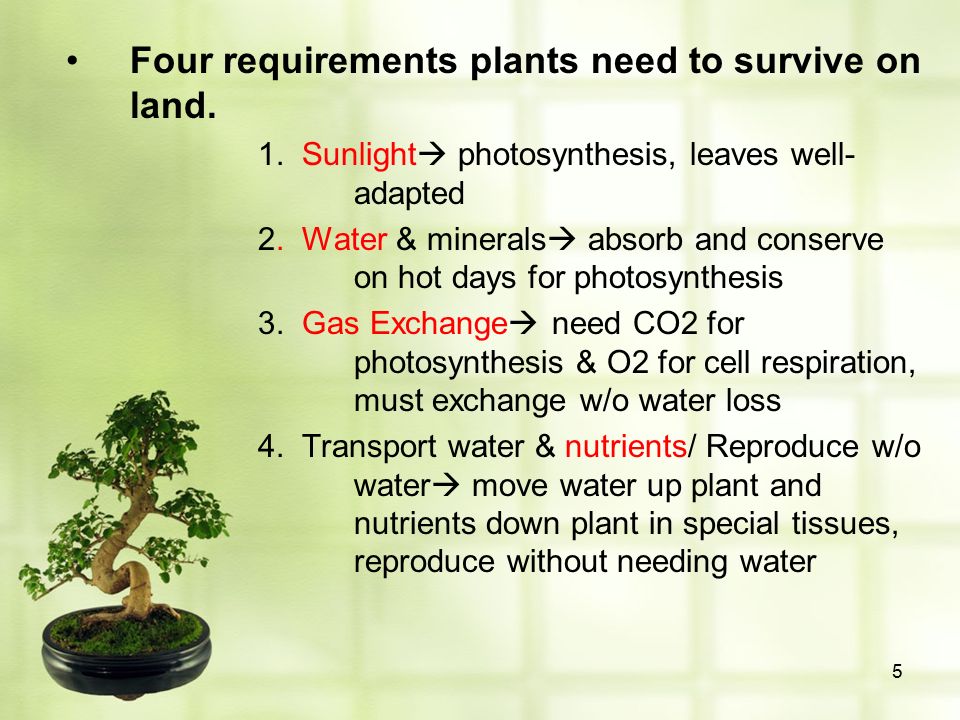 • Four requirements plants need to survive on land.

1. Sunlight→ photosynthesis, leaves well-adapted
2. Water & minerals→ absorb and conserve on hot days for photosynthesis
3. Gas Exchange→ need CO2 for photosynthesis & O2 for cell respiration, must exchange w/o water loss
4. Transport water & nutrients/ Reproduce w/o water→ move water up plant and nutrients down plant in special tissues, reproduce without needing water

5